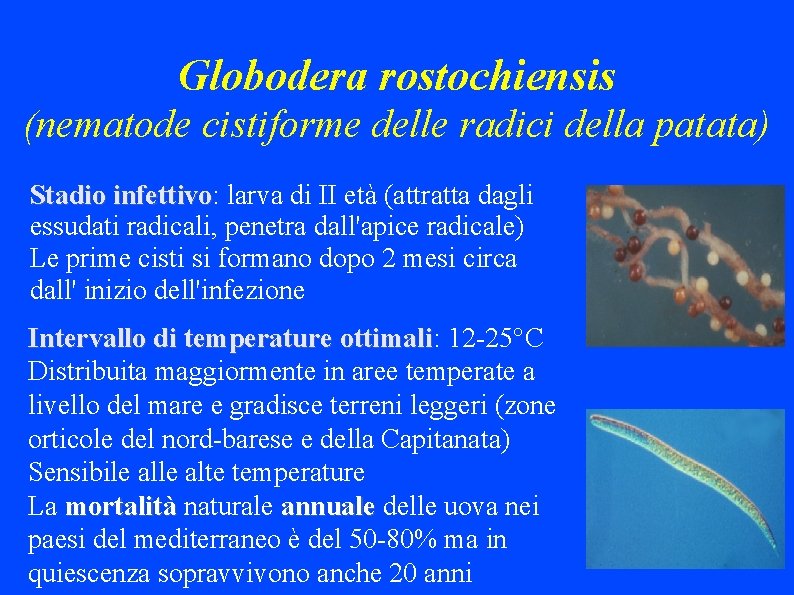 Globodera rostochiensis
(nematode cistiforme delle radici della patata)

Stadio infettivo: larva di II età (attratta dagli essudati radicali, penetra dall'apice radicale)
Le prime cisti si formano dopo 2 mesi circa dall' inizio dell'infezione

Intervallo di temperature ottimali: 12-25°C
Distribuita maggiormente in aree temperate a livello del mare e gradisce terreni leggeri (zone orticole del nord-barese e della Capitanata)
Sensibile alle alte temperature
La mortalità naturale annuale delle uova nei paesi del mediterraneo è del 50-80% ma in quiescenza sopravvivono anche 20 anni